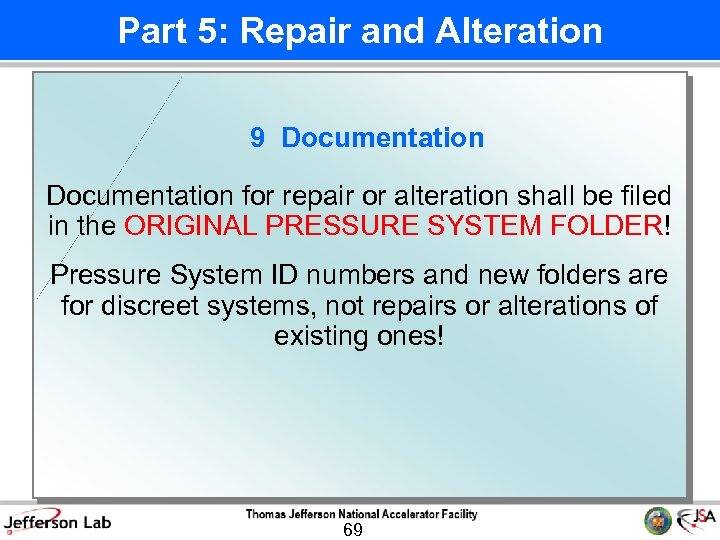 Part 5: Repair and Alteration

9 Documentation

Documentation for repair or alteration shall be filed in the ORIGINAL PRESSURE SYSTEM FOLDER!

Pressure System ID numbers and new folders are for discreet systems, not repairs or alterations of existing ones!

Jefferson Lab

Thomas Jefferson National Accelerator Facility

69

JSA